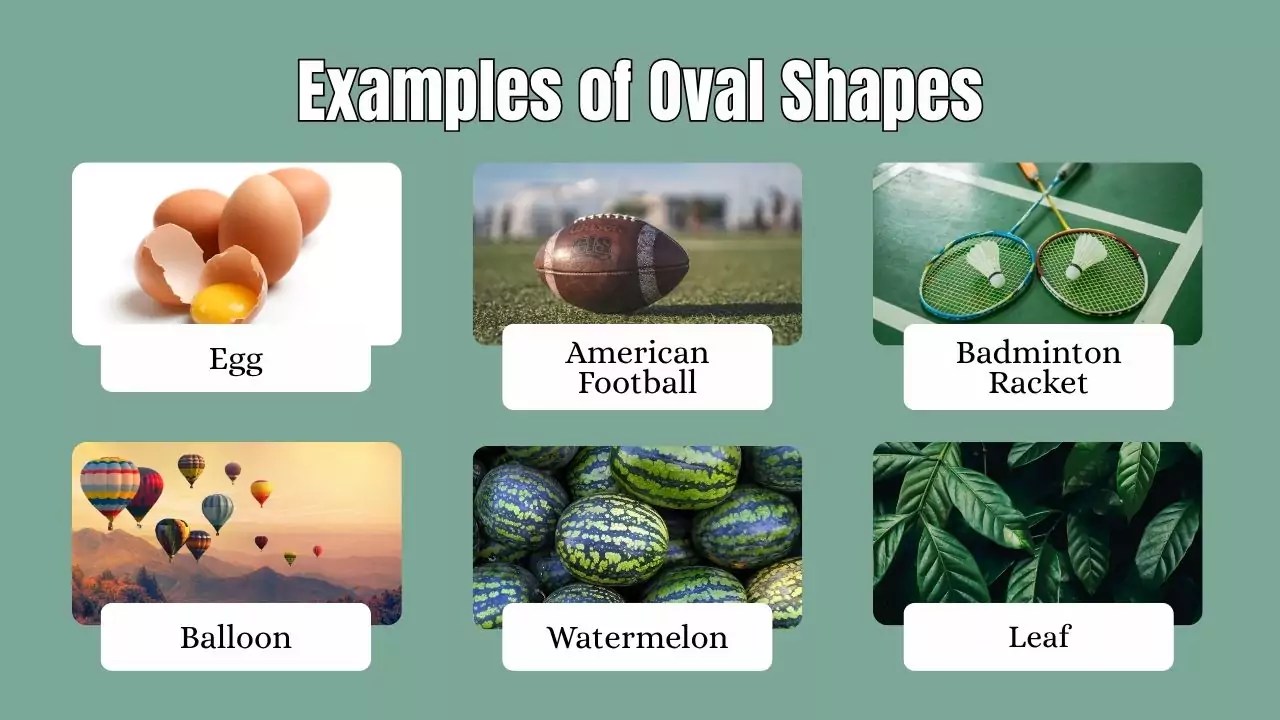 Examples of Oval Shapes

Egg

American Football

Badminton Racket

Balloon

Watermelon

Leaf